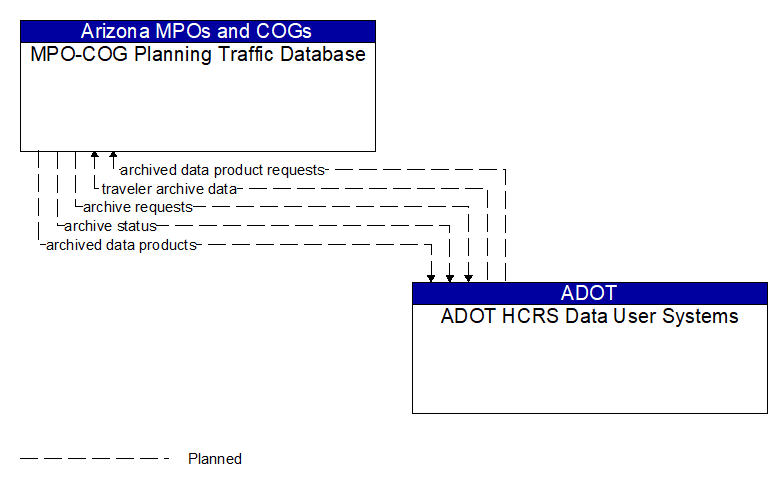 Arizona MPOs and COGs
MPO-COG Planning Traffic Database

archived data product requests
traveler archive data
archive requests
archive status
archived data products

ADOT
ADOT HCRS Data User Systems

Planned